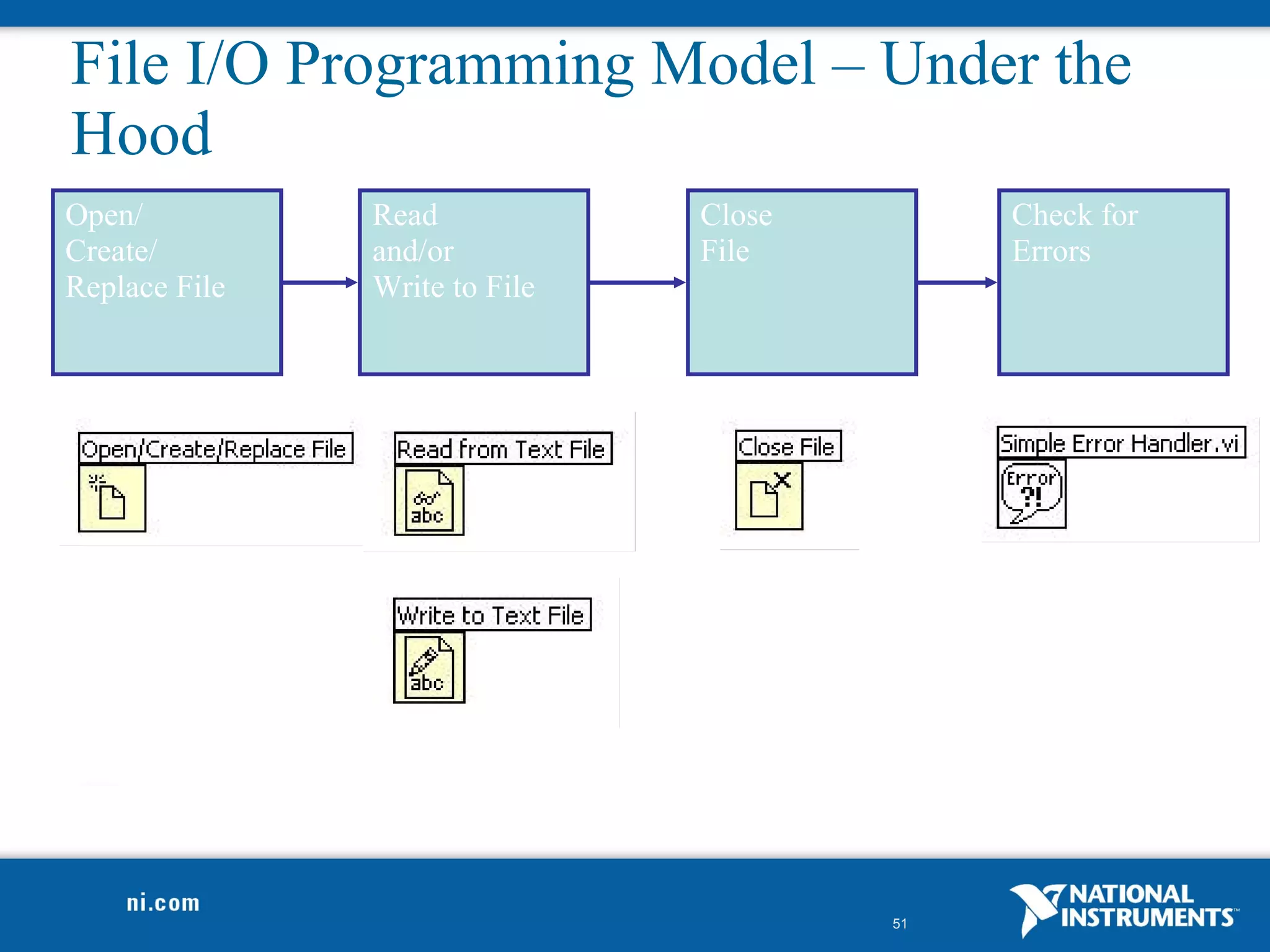 File I/O Programming Model – Under the Hood

Open/ Create/ Replace File

Read and/or Write to File

Close File

Check for Errors

Open/Create/Replace File

Read from Text File

abc

Close File

Simple Error Handler.vi

Error ?!

Write to Text File

abc

ni.com

51

NATIONAL INSTRUMENTS™